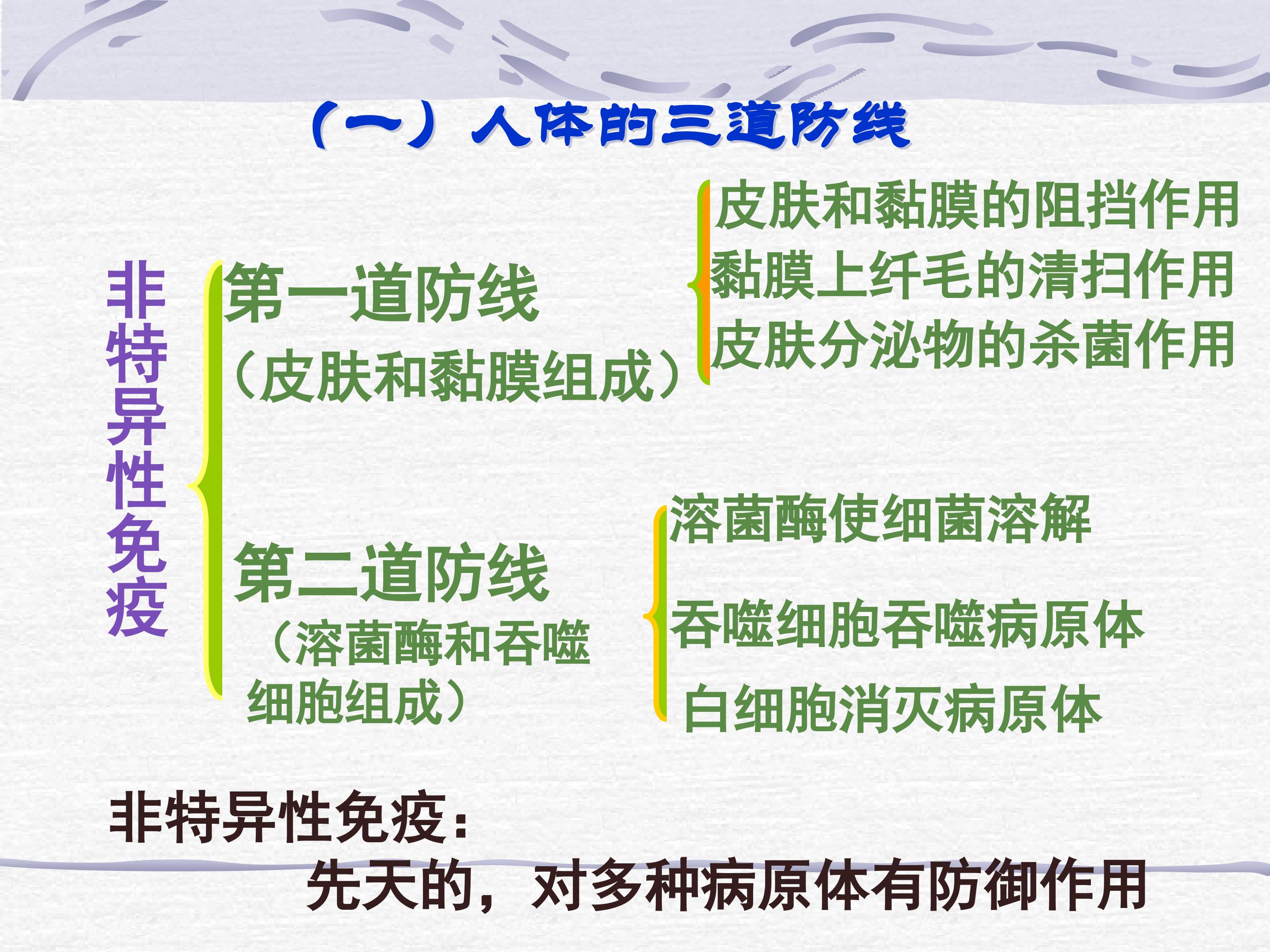 （一）人体的三道防线

非特异性免疫

第一道防线
（皮肤和黏膜组成）

皮肤和黏膜的阻挡作用
黏膜上纤毛的清扫作用
皮肤分泌物的杀菌作用

第二道防线
（溶菌酶和吞噬细胞组成）

溶菌酶使细菌溶解
吞噬细胞吞噬病原体
白细胞消灭病原体

非特异性免疫：
先天的，对多种病原体有防御作用